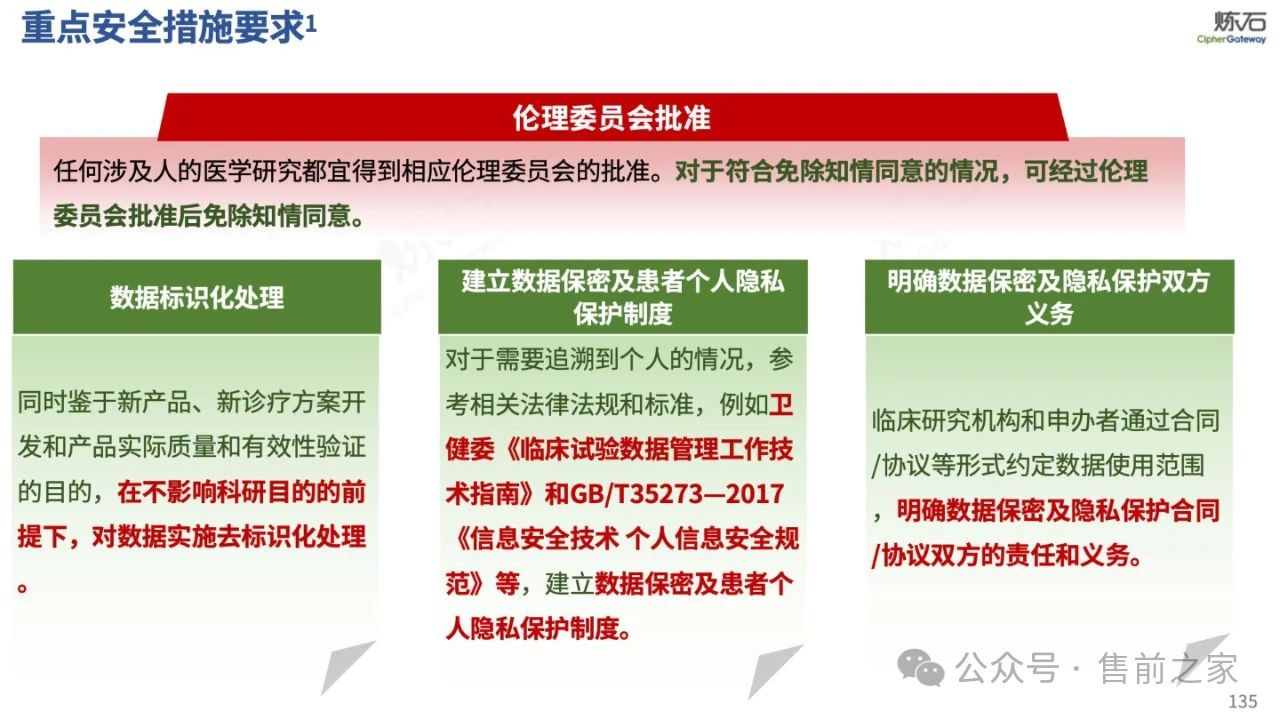 重点安全措施要求1

炼石
CipherGateway

伦理委员会批准

任何涉及人的医学研究都宜得到相应伦理委员会的批准。对于符合免除知情同意的情况，可经过伦理委员会批准后免除知情同意。

数据标识化处理

同时鉴于新产品、新诊疗方案开发和产品实际质量和有效性验证的目的，在不影响科研目的的前提下，对数据实施去标识化处理。

建立数据保密及患者个人隐私保护制度

对于需要追溯到个人的情况，参考相关法律法规和标准，例如卫健委《临床试验数据管理工作技术指南》和GB/T35273—2017《信息安全技术 个人信息安全规范》等，建立数据保密及患者个人隐私保护制度。

明确数据保密及隐私保护双方义务

临床研究机构和申办者通过合同/协议等形式约定数据使用范围，明确数据保密及隐私保护合同/协议双方的责任和义务。

公众号 · 售前之家

135